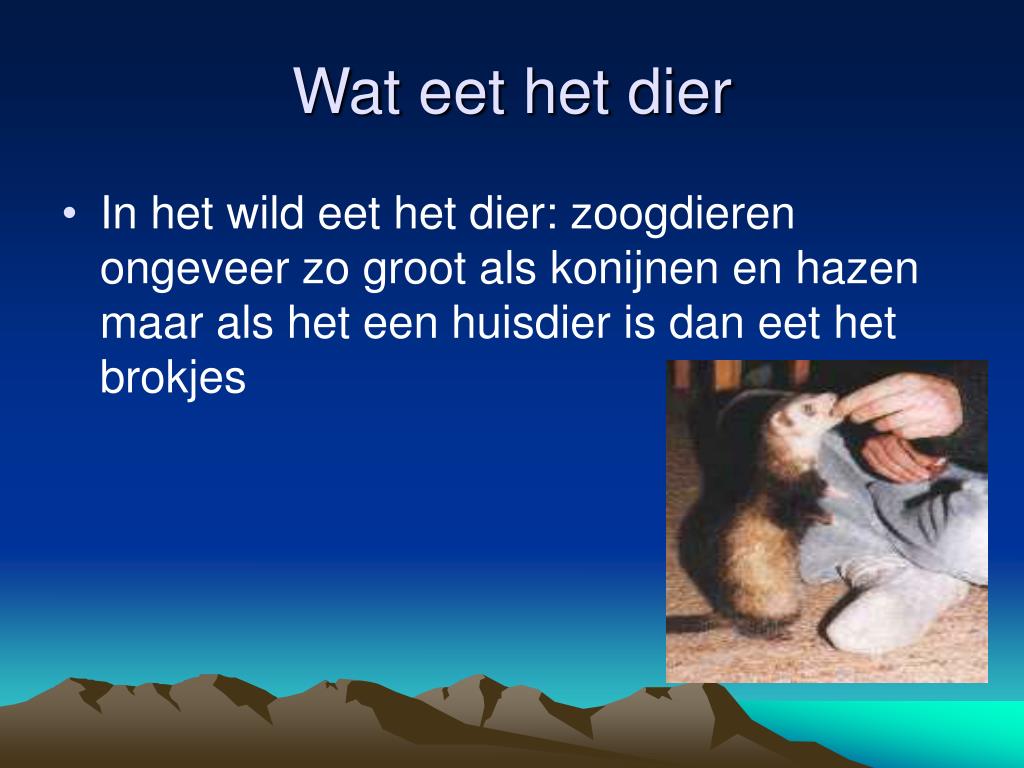 Wat eet het dier

• In het wild eet het dier: zoogdieren ongeveer zo groot als konijnen en hazen maar als het een huisdier is dan eet het brokjes